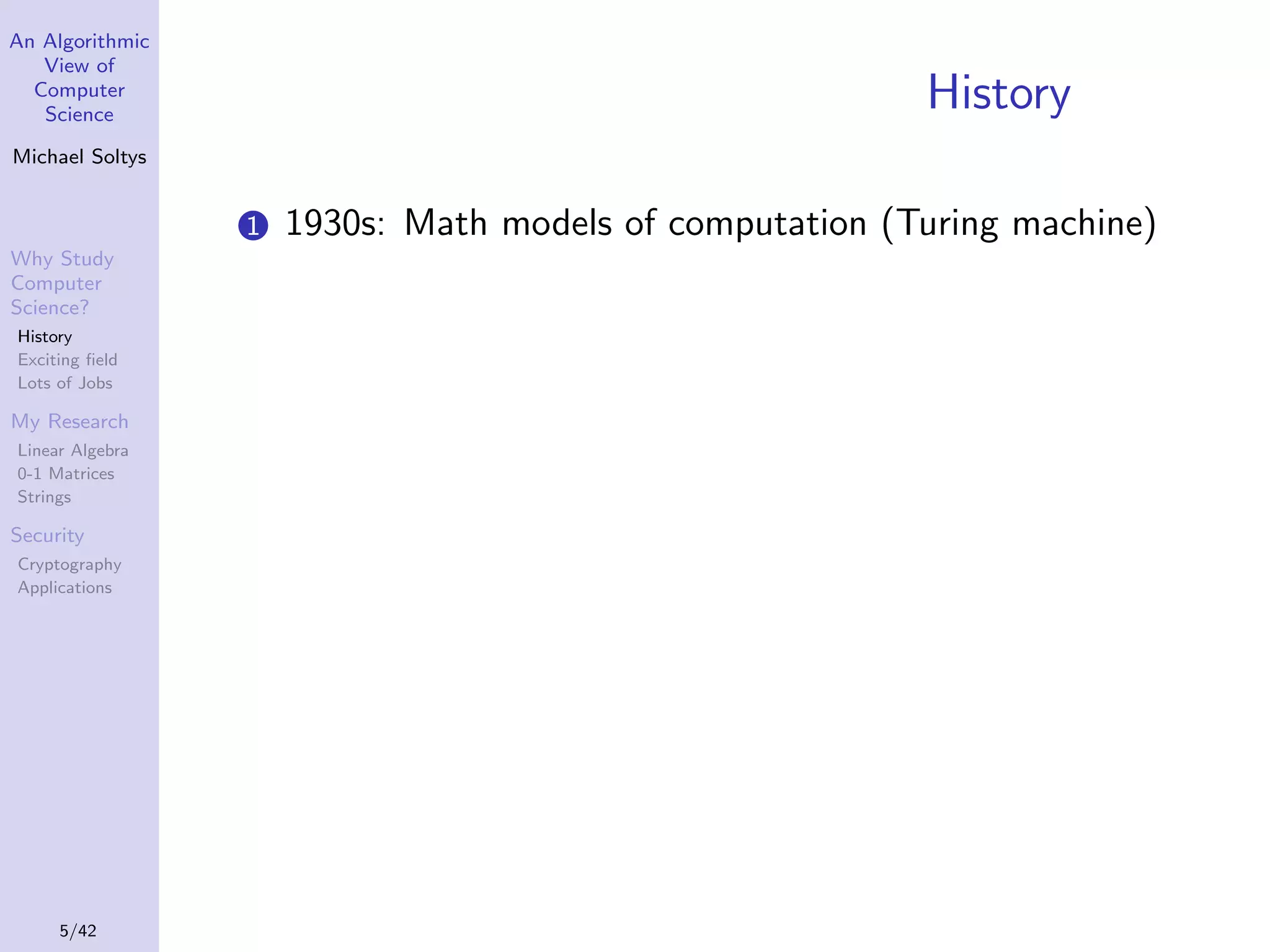 An Algorithmic View of Computer Science

Michael Soltys

Why Study Computer Science?

History

Exciting field

Lots of Jobs

My Research

Linear Algebra

0-1 Matrices

Strings

Security

Cryptography

Applications

5/42

History

1 1930s: Math models of computation (Turing machine)